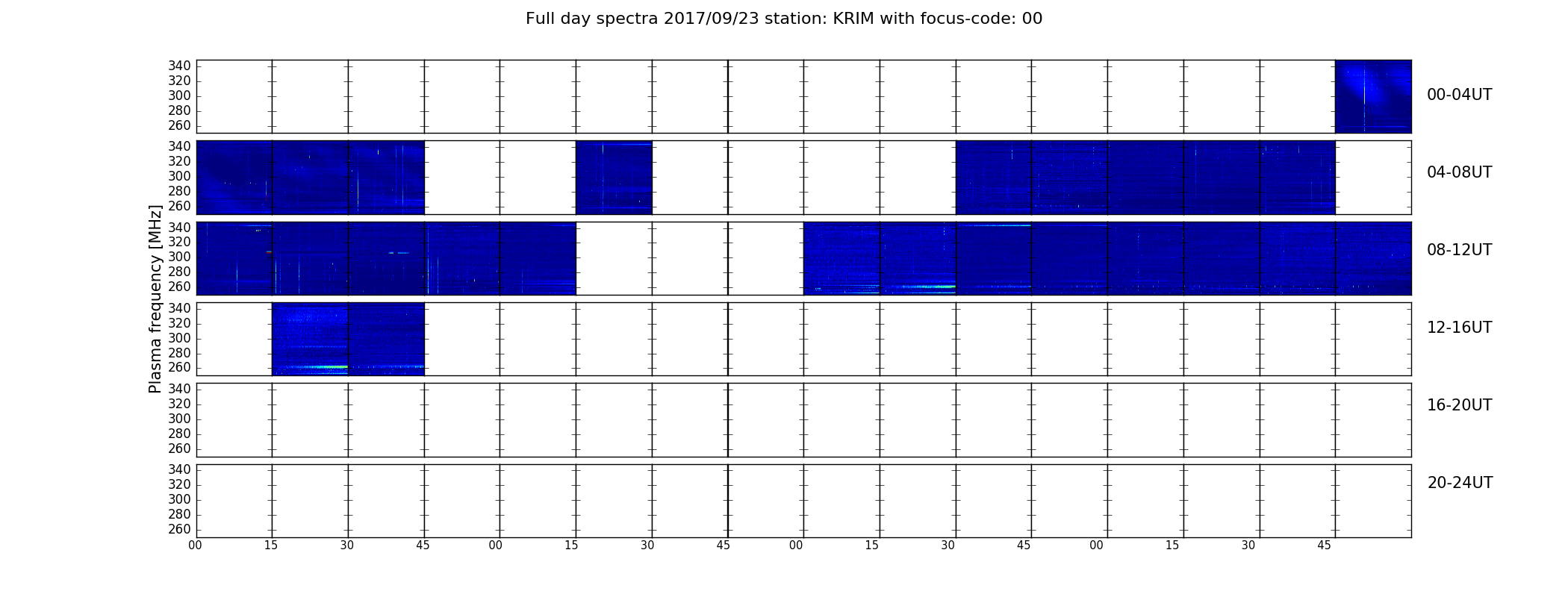 Full day spectra 2017/09/23 station: KRIM with focus-code: 00

Plasma frequency [MHz]

340
320
300
280
260

00-04UT

340
320
300
280
260

04-08UT

340
320
300
280
260

08-12UT

340
320
300
280
260

12-16UT

340
320
300
280
260

16-20UT

340
320
300
280
260

20-24UT

00 15 30 45 00 15 30 45 00 15 30 45 00 15 30 45